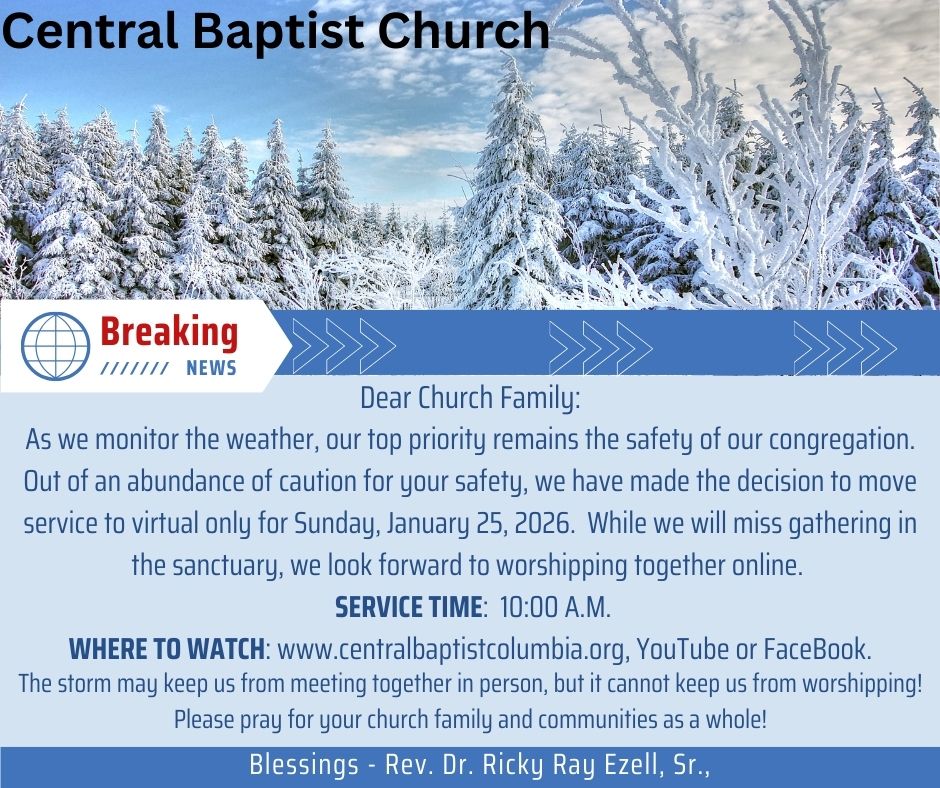 Central Baptist Church

Breaking
/////// NEWS

Dear Church Family:
As we monitor the weather, our top priority remains the safety of our congregation. Out of an abundance of caution for your safety, we have made the decision to move service to virtual only for Sunday, January 25, 2026. While we will miss gathering in the sanctuary, we look forward to worshipping together online.

SERVICE TIME: 10:00 A.M.

WHERE TO WATCH: www.centralbaptistcolumbia.org, YouTube or FaceBook.

The storm may keep us from meeting together in person, but it cannot keep us from worshipping! Please pray for your church family and communities as a whole!

Blessings - Rev. Dr. Ricky Ray Ezell, Sr.,